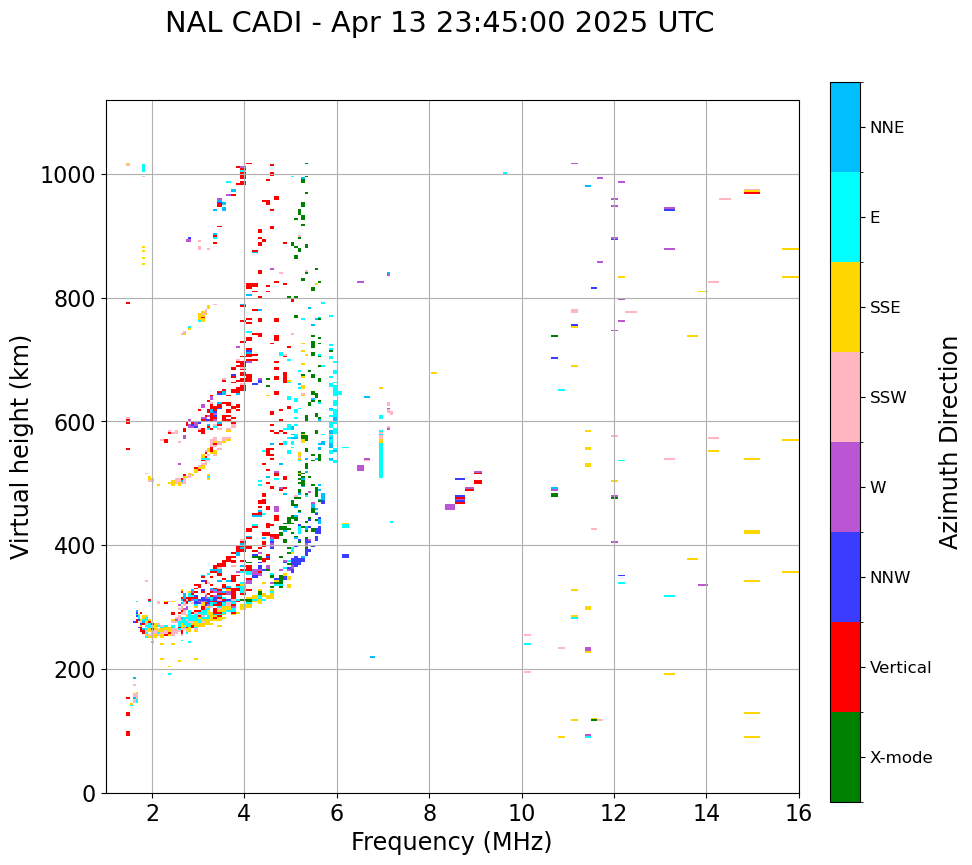 NAL CADI - Apr 13 23:45:00 2025 UTC

Virtual height (km)

1000
800
600
400
200
0

2
4
6
8
10
12
14
16

Frequency (MHz)

NNE
E
SSE
SSW
W
NNW
Vertical
X-mode

Azimuth Direction